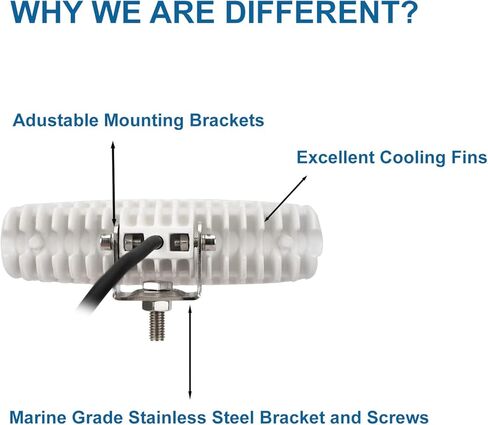 WHY WE ARE DIFFERENT?

Adustable Mounting Brackets

Excellent Cooling Fins

Marine Grade Stainless Steel Bracket and Screws